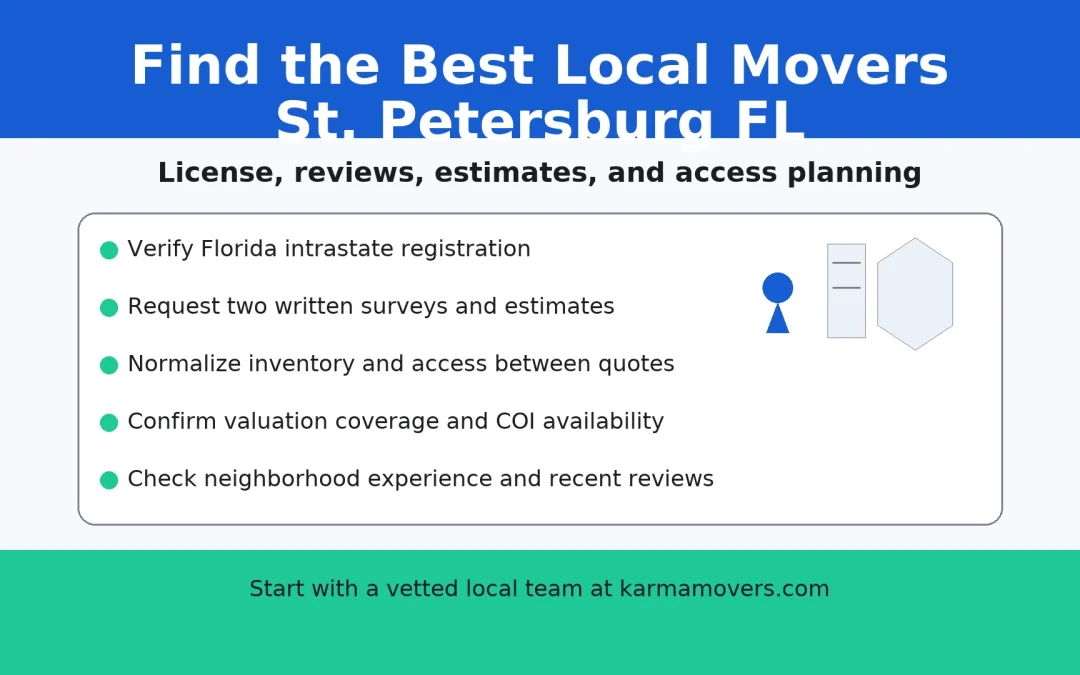 Find the Best Local Movers St. Petersburg FL

License, reviews, estimates, and access planning

Verify Florida intrastate registration

Request two written surveys and estimates

Normalize inventory and access between quotes

Confirm valuation coverage and COI availability

Check neighborhood experience and recent reviews

Start with a vetted local team at karmamovers.com